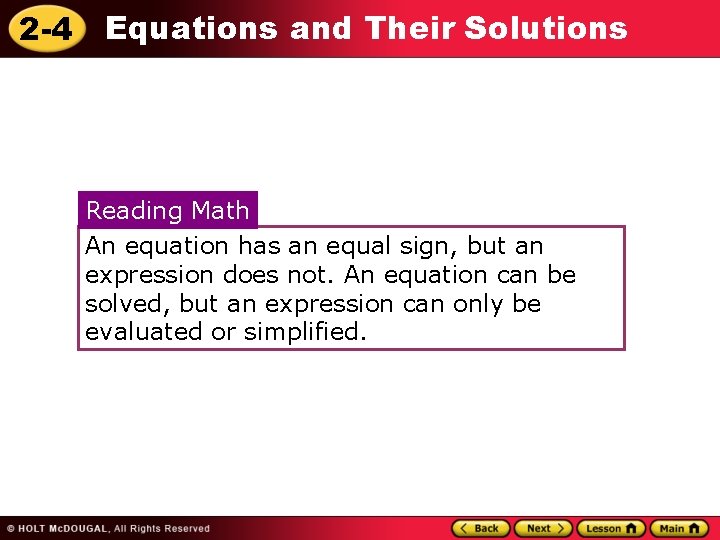 2-4 Equations and Their Solutions

Reading Math

An equation has an equal sign, but an expression does not. An equation can be solved, but an expression can only be evaluated or simplified.

© HOLT McDOUGAL, All Rights Reserved

Back Next Lesson Main